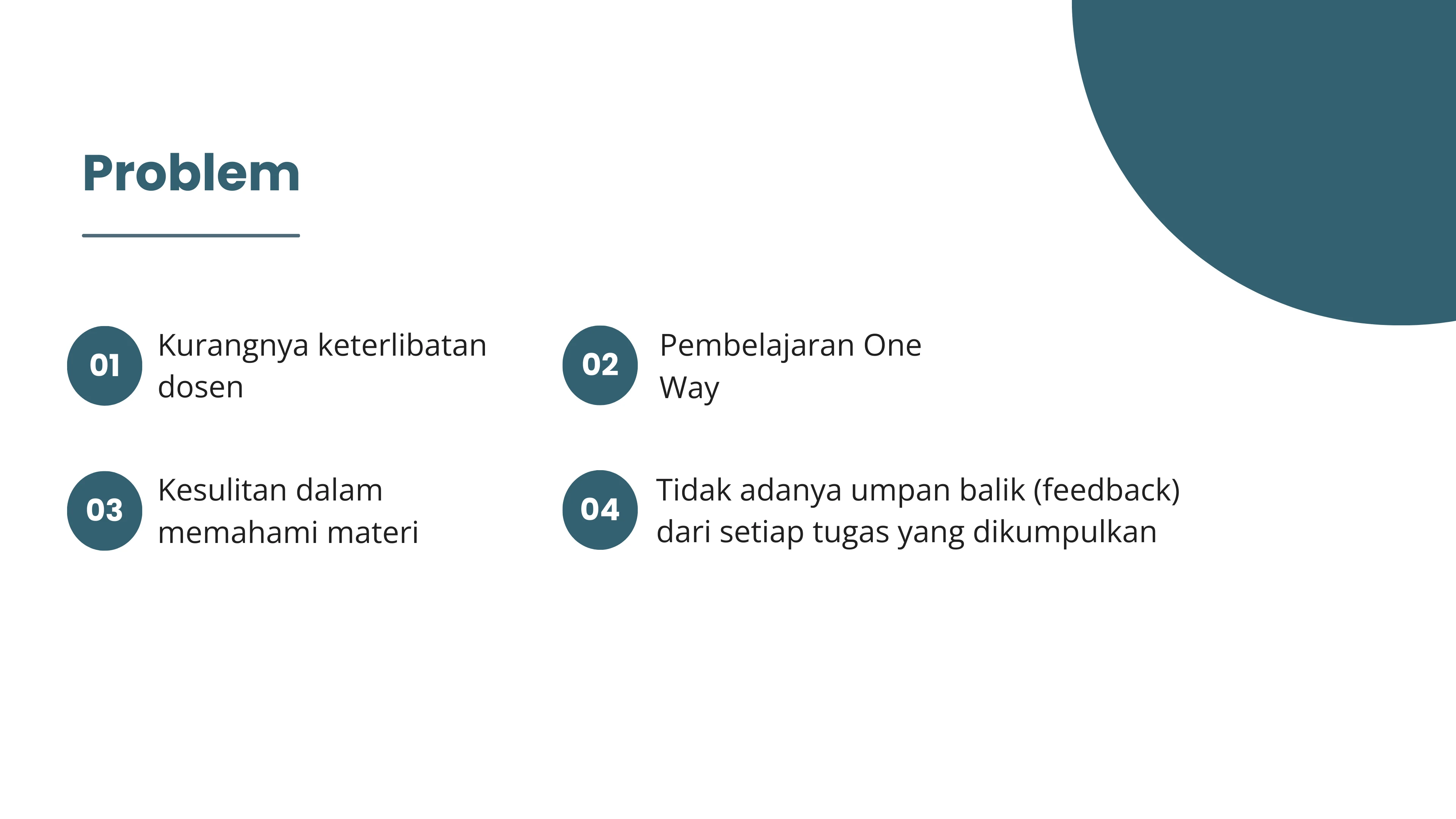 Problem

01 Kurangnya keterlibatan dosen

02 Pembelajaran One Way

03 Kesulitan dalam memahami materi

04 Tidak adanya umpan balik (feedback) dari setiap tugas yang dikumpulkan